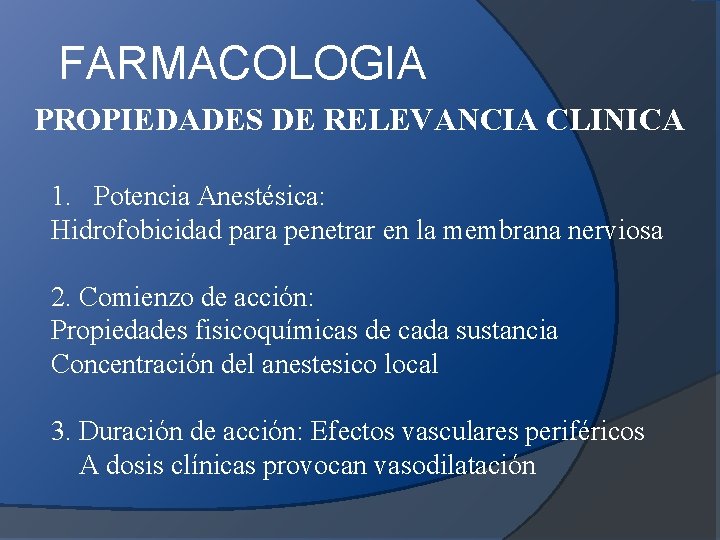 FARMACOLOGIA

PROPIEDADES DE RELEVANCIA CLINICA

1. Potencia Anestésica:
Hidrofobicidad para penetrar en la membrana nerviosa

2. Comienzo de acción:
Propiedades fisicoquímicas de cada sustancia
Concentración del anestesico local

3. Duración de acción: Efectos vasculares periféricos
A dosis clínicas provocan vasodilatación